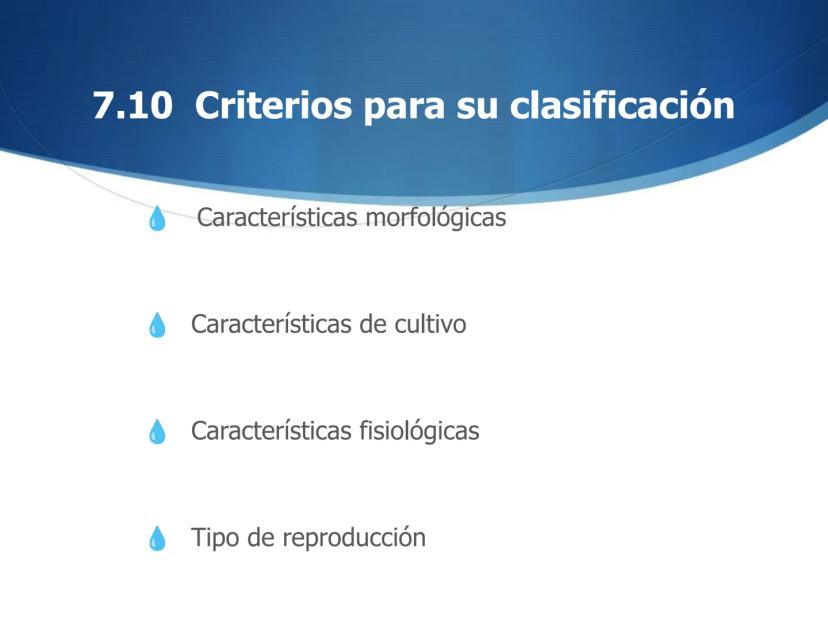 7.10 Criterios para su clasificación

Características morfológicas

Características de cultivo

Características fisiológicas

Tipo de reproducción